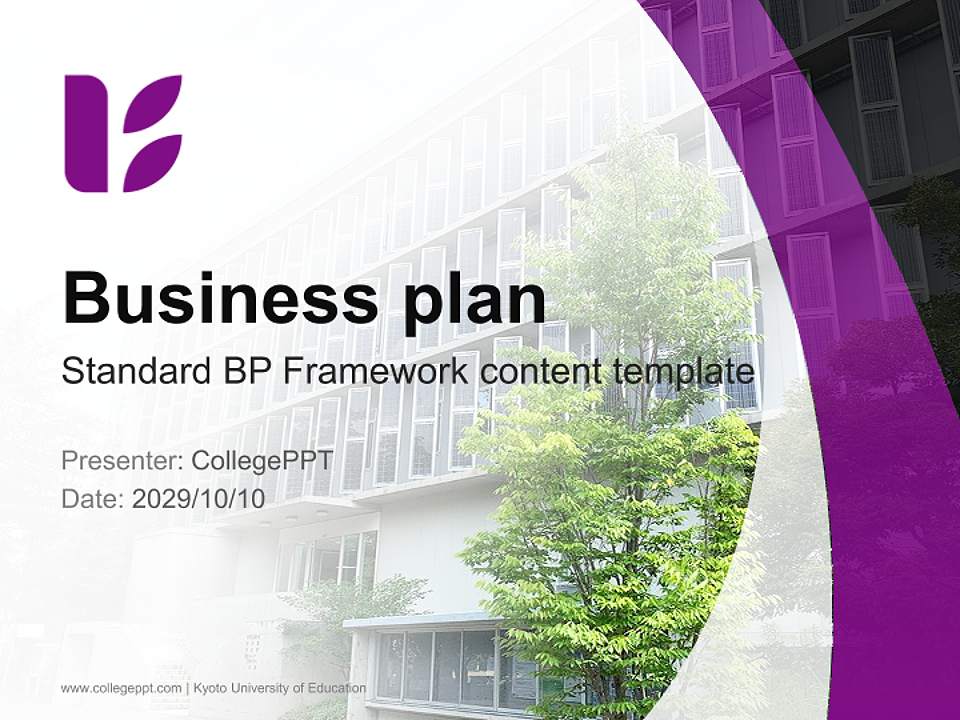 Business plan

Standard BP Framework content template

Presenter: CollegePPT
Date: 2029/10/10

www.collegeppt.com | Kyoto University of Education